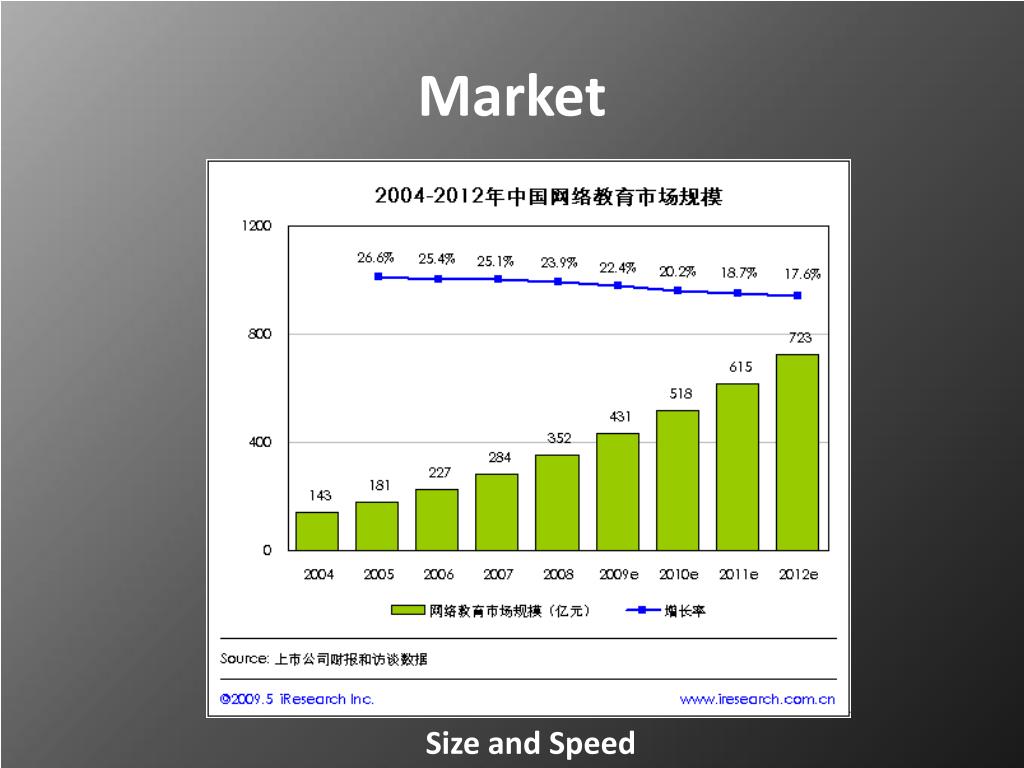 Market

2004-2012年中国网络教育市场规模

1200
800
400
0

26.6% 25.4% 25.1% 23.9% 22.4% 20.2% 18.7% 17.6%

143 181 227 284 352 431 518 615 723

2004 2005 2006 2007 2008 2009e 2010e 2011e 2012e

网络教育市场规模（亿元） 增长率

Source: 上市公司财报和访谈数据

©2009.5 iResearch Inc. www.iresearch.com.cn

Size and Speed